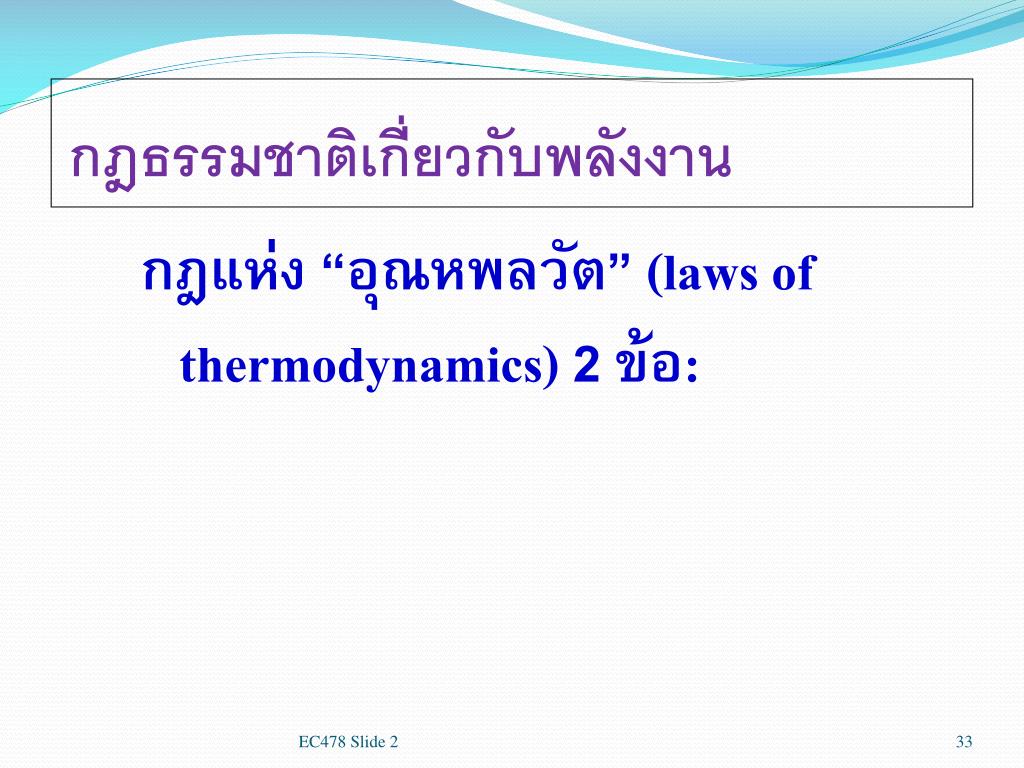 กฎธรรมชาติเกี่ยวกับพลังงาน

กฎแห่ง “อุณหพลวัต” (laws of thermodynamics) 2 ข้อ:

EC478 Slide 2

33